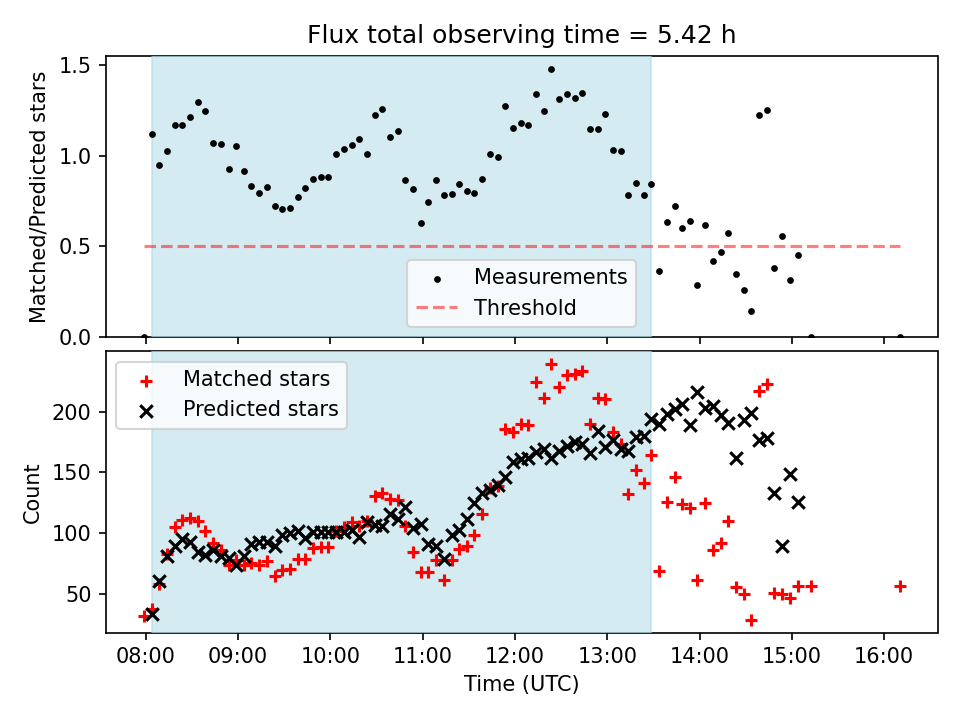 Flux total observing time = 5.42 h

Matched/Predicted stars

1.5
1.0
0.5
0.0

Measurements
Threshold

Matched stars
Predicted stars

Count

200
150
100
50

08:00 09:00 10:00 11:00 12:00 13:00 14:00 15:00 16:00

Time (UTC)